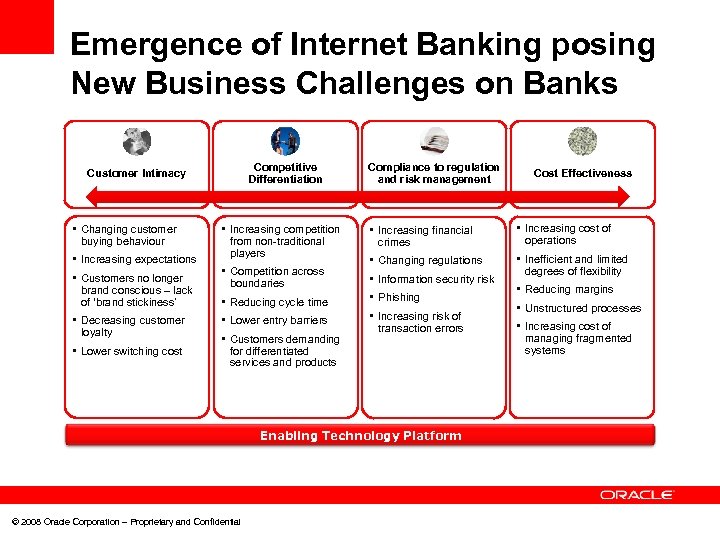 Emergence of Internet Banking posing New Business Challenges on Banks

Customer Intimacy

Competitive Differentiation

Compliance to regulation and risk management

Cost Effectiveness

▪ Changing customer buying behaviour
▪ Increasing expectations
▪ Customers no longer brand conscious – lack of 'brand stickiness'
▪ Decreasing customer loyalty
▪ Lower switching cost

▪ Increasing competition from non-traditional players
▪ Competition across boundaries
▪ Reducing cycle time
▪ Lower entry barriers
▪ Customers demanding for differentiated services and products

▪ Increasing financial crimes
▪ Changing regulations
▪ Information security risk
▪ Phishing
▪ Increasing risk of transaction errors

▪ Increasing cost of operations
▪ Inefficient and limited degrees of flexibility
▪ Reducing margins
▪ Unstructured processes
▪ Increasing cost of managing fragmented systems

Enabling Technology Platform

ORACLE

© 2008 Oracle Corporation – Proprietary and Confidential